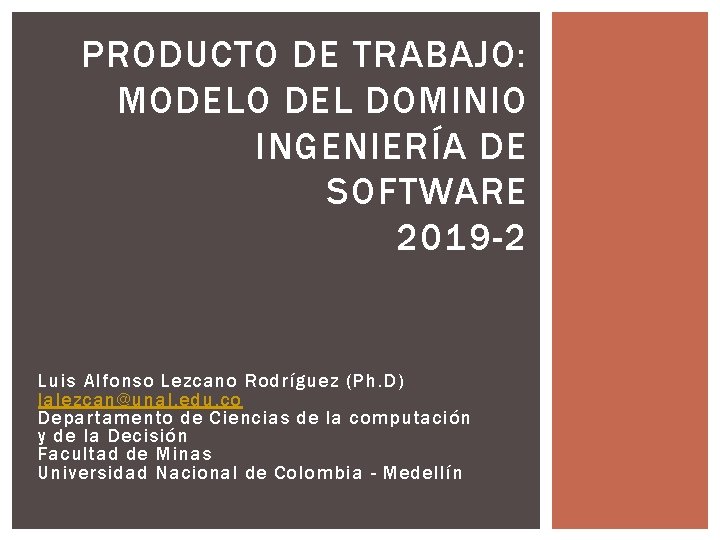 PRODUCTO DE TRABAJO: MODELO DEL DOMINIO INGENIERÍA DE SOFTWARE
2019-2

Luis Alfonso Lezcano Rodríguez (Ph.D)
lalezcan@unal.edu.co
Departamento de Ciencias de la computación y de la Decisión
Facultad de Minas
Universidad Nacional de Colombia - Medellín